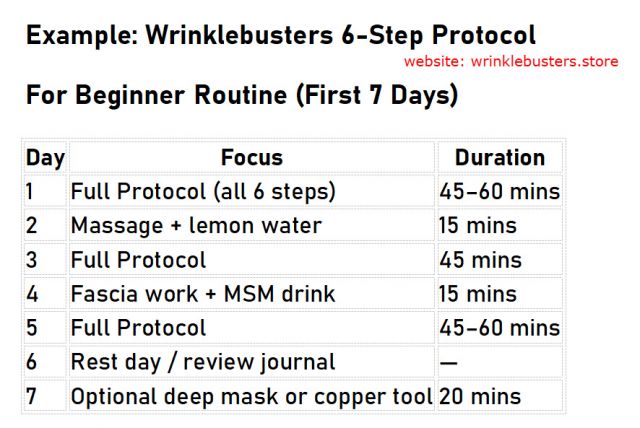 Example: Wrinklebusters 6-Step Protocol

website: wrinklebusters.store

For Beginner Routine (First 7 Days)

| Day | Focus | Duration |
|---|---|---|
| 1 | Full Protocol (all 6 steps) | 45–60 mins |
| 2 | Massage + lemon water | 15 mins |
| 3 | Full Protocol | 45 mins |
| 4 | Fascia work + MSM drink | 15 mins |
| 5 | Full Protocol | 45–60 mins |
| 6 | Rest day / review journal | — |
| 7 | Optional deep mask or copper tool | 20 mins |